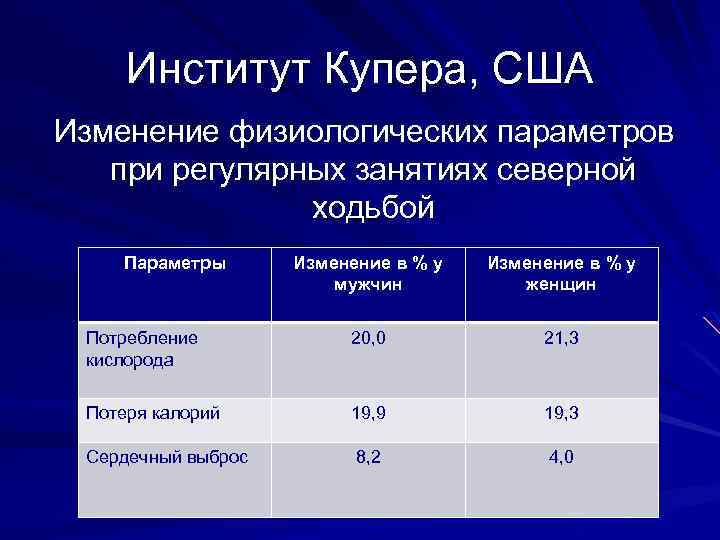 Институт Купера, США

Изменение физиологических параметров при регулярных занятиях северной ходьбой

| Параметры | Изменение в % у мужчин | Изменение в % у женщин |
|---|---|---|
| Потребление кислорода | 20,0 | 21,3 |
| Потеря калорий | 19,9 | 19,3 |
| Сердечный выброс | 8,2 | 4,0 |